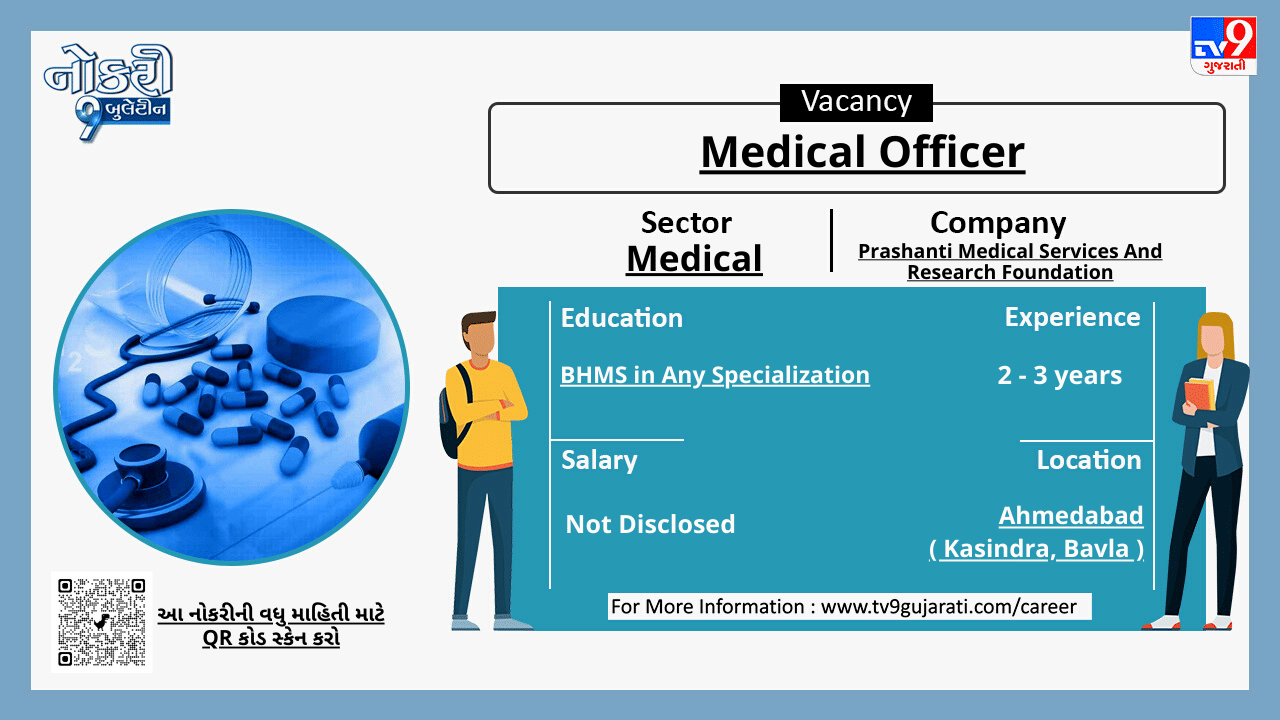 નોકરી 9 બુલેટીન

TV9 ગુજરાતી

Vacancy

Medical Officer

Sector
Medical

Company
Prashanti Medical Services And Research Foundation

Education
BHMS in Any Specialization

Experience
2 - 3 years

Salary
Not Disclosed

Location
Ahmedabad ( Kasindra, Bavla )

For More Information : www.tv9gujarati.com/career

આ નોકરીની વધુ માહિતી માટે QR કોડ સ્કેન કરો